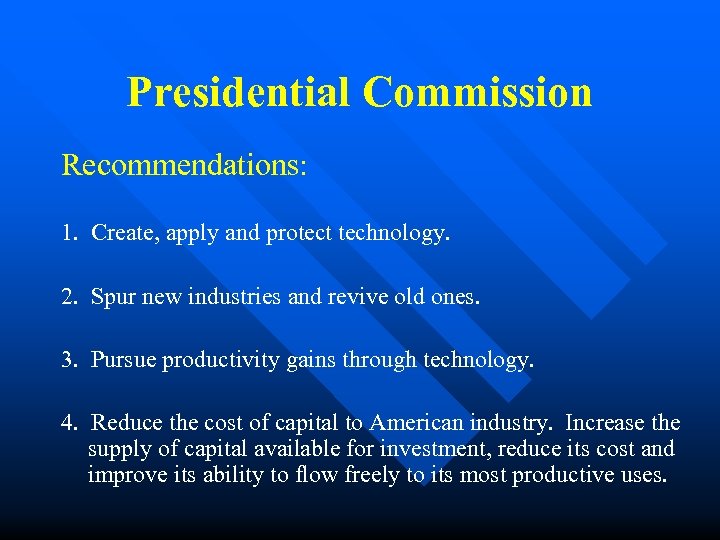 Presidential Commission

Recommendations:

1. Create, apply and protect technology.

2. Spur new industries and revive old ones.

3. Pursue productivity gains through technology.

4. Reduce the cost of capital to American industry. Increase the supply of capital available for investment, reduce its cost and improve its ability to flow freely to its most productive uses.